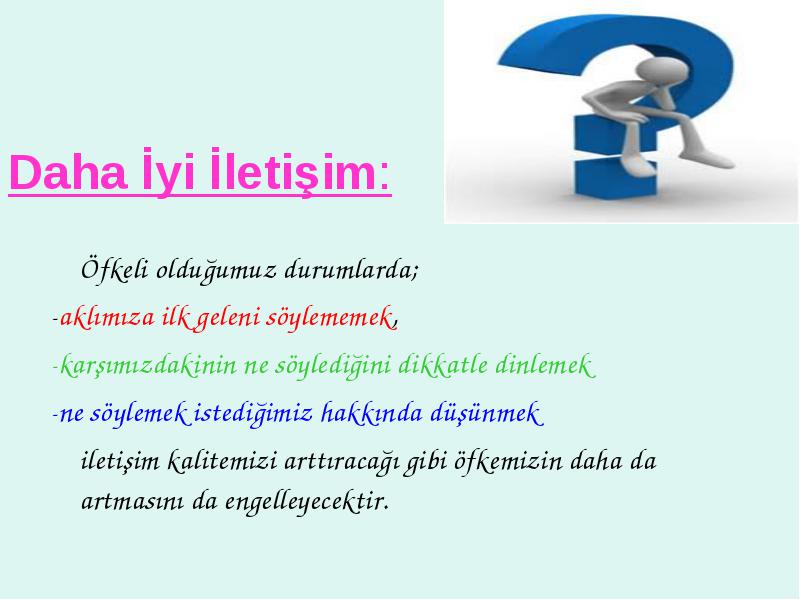 Daha İyi İletişim:

Öfkeli olduğumuz durumlarda;

-aklımıza ilk geleni söylememek,

-karşımızdakinin ne söylediğini dikkatle dinlemek

-ne söylemek istediğimiz hakkında düşünmek

iletişim kalitemizi arttıracağı gibi öfkemizin daha da artmasını da engelleyecektir.